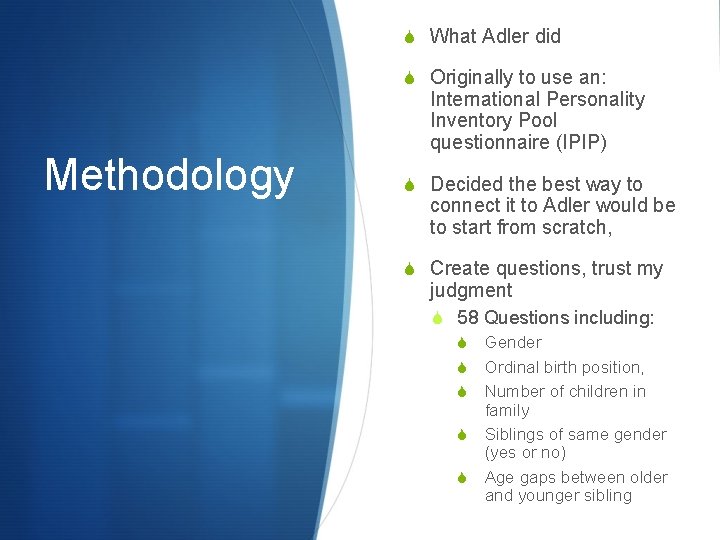 Methodology

What Adler did

Originally to use an: International Personality Inventory Pool questionnaire (IPIP)

Decided the best way to connect it to Adler would be to start from scratch,

Create questions, trust my judgment

58 Questions including:

Gender

Ordinal birth position,

Number of children in family

Siblings of same gender (yes or no)

Age gaps between older and younger sibling